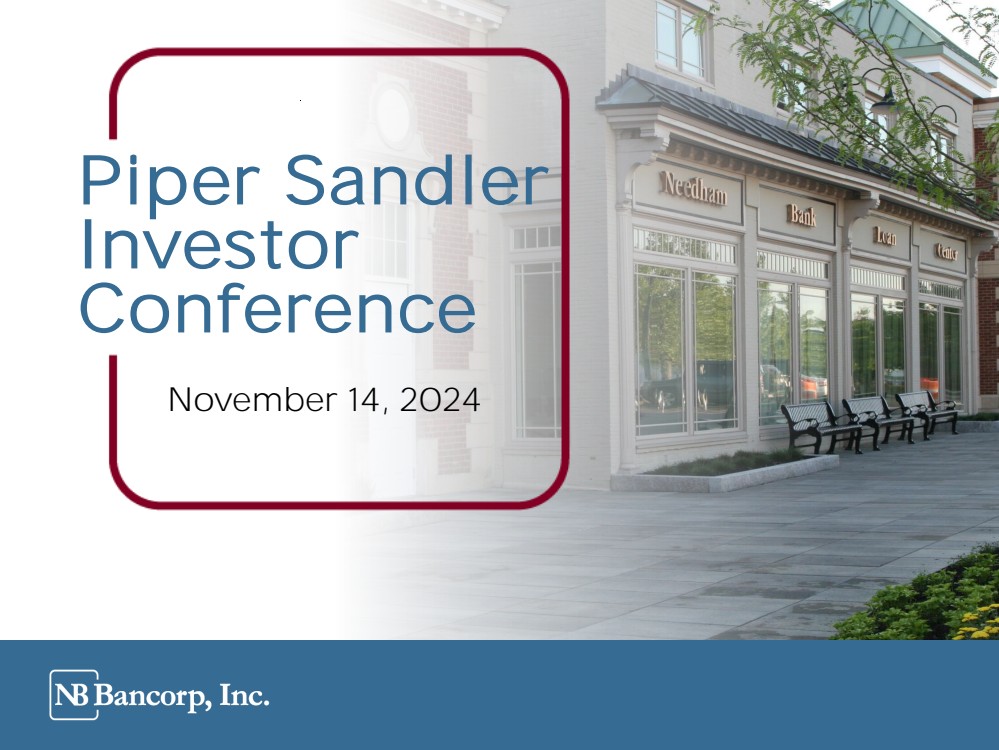 Piper Sandler Investor Conference

November 14, 2024

Needham Bank Loan Center

NB Bancorp, Inc.